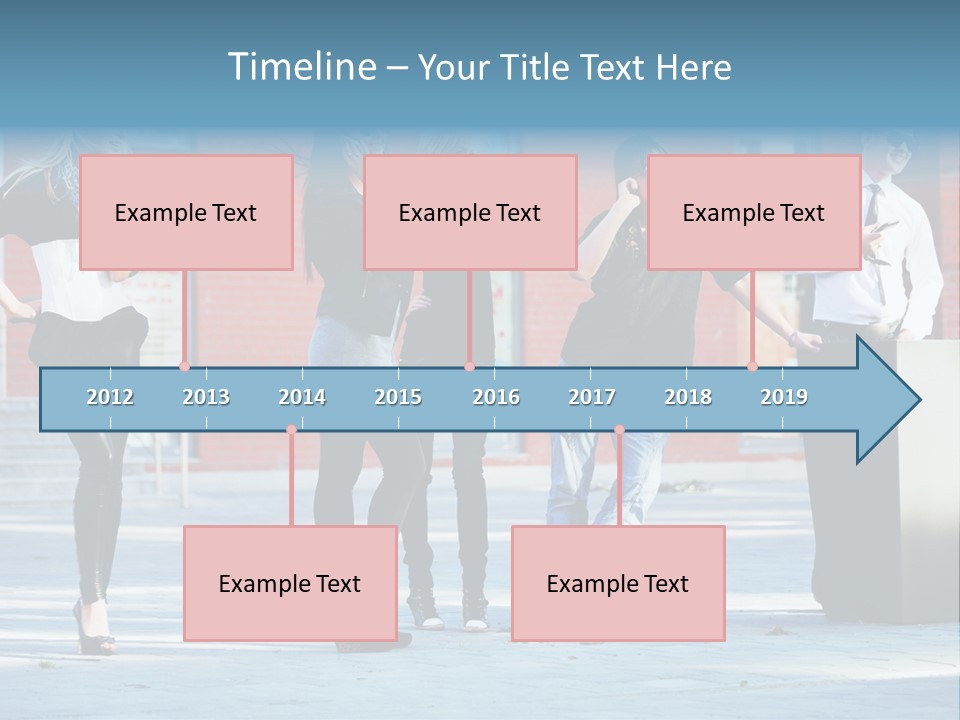 Timeline – Your Title Text Here

Example Text

Example Text

Example Text

2012 2013 2014 2015 2016 2017 2018 2019

Example Text

Example Text